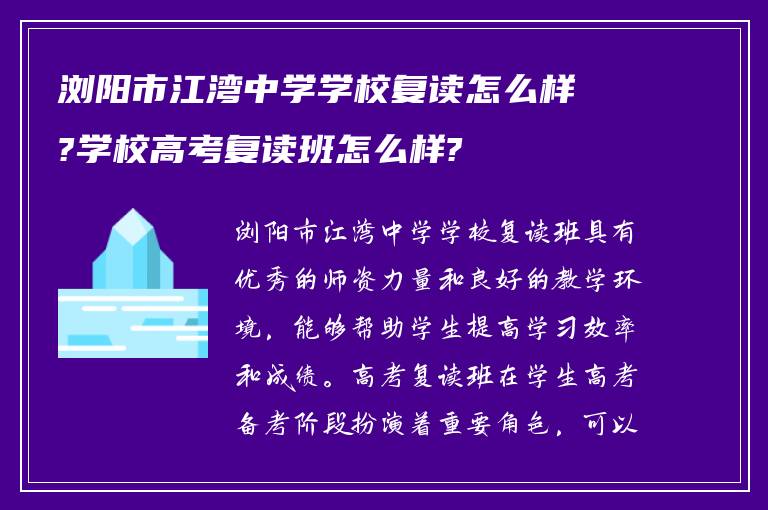 浏阳市江湾中学学校复读怎么样?学校高考复读班怎么样?

浏阳市江湾中学学校复读班具有优秀的师资力量和良好的教学环境，能够帮助学生提高学习效率和成绩。高考复读班在学生高考备考阶段扮演着重要角色，可以